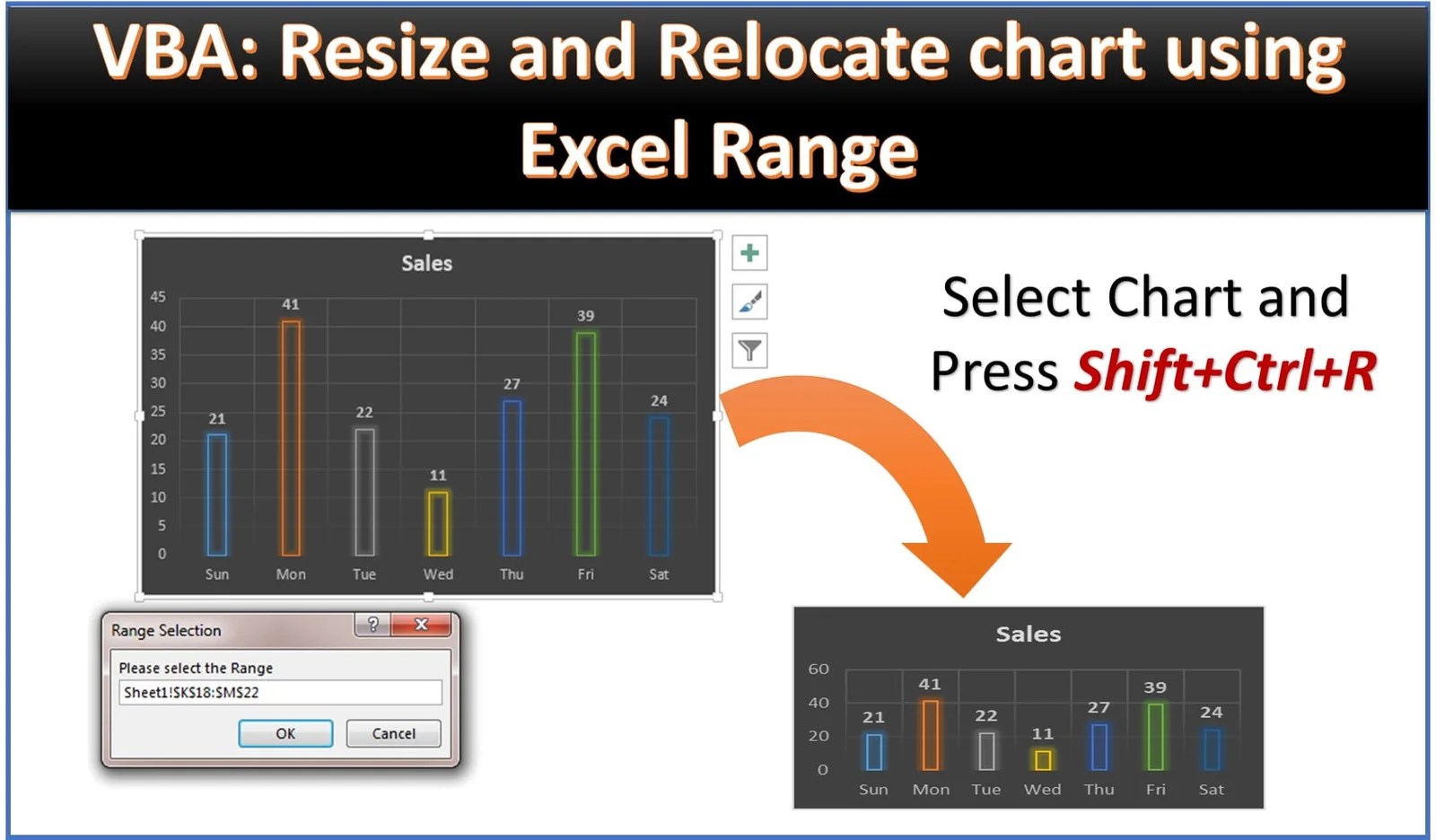 VBA: Resize and Relocate chart using Excel Range

Sales

45
40
35
30
25
20
15
10
5
0

21 41 22 11 27 39 24

Sun Mon Tue Wed Thu Fri Sat

Select Chart and Press Shift+Ctrl+R

Range Selection
?
X
Please select the Range
Sheet1!$K$18:$M$22
OK
Cancel

Sales

60
40
20
0

21 41 22 11 27 39 24

Sun Mon Tue Wed Thu Fri Sat